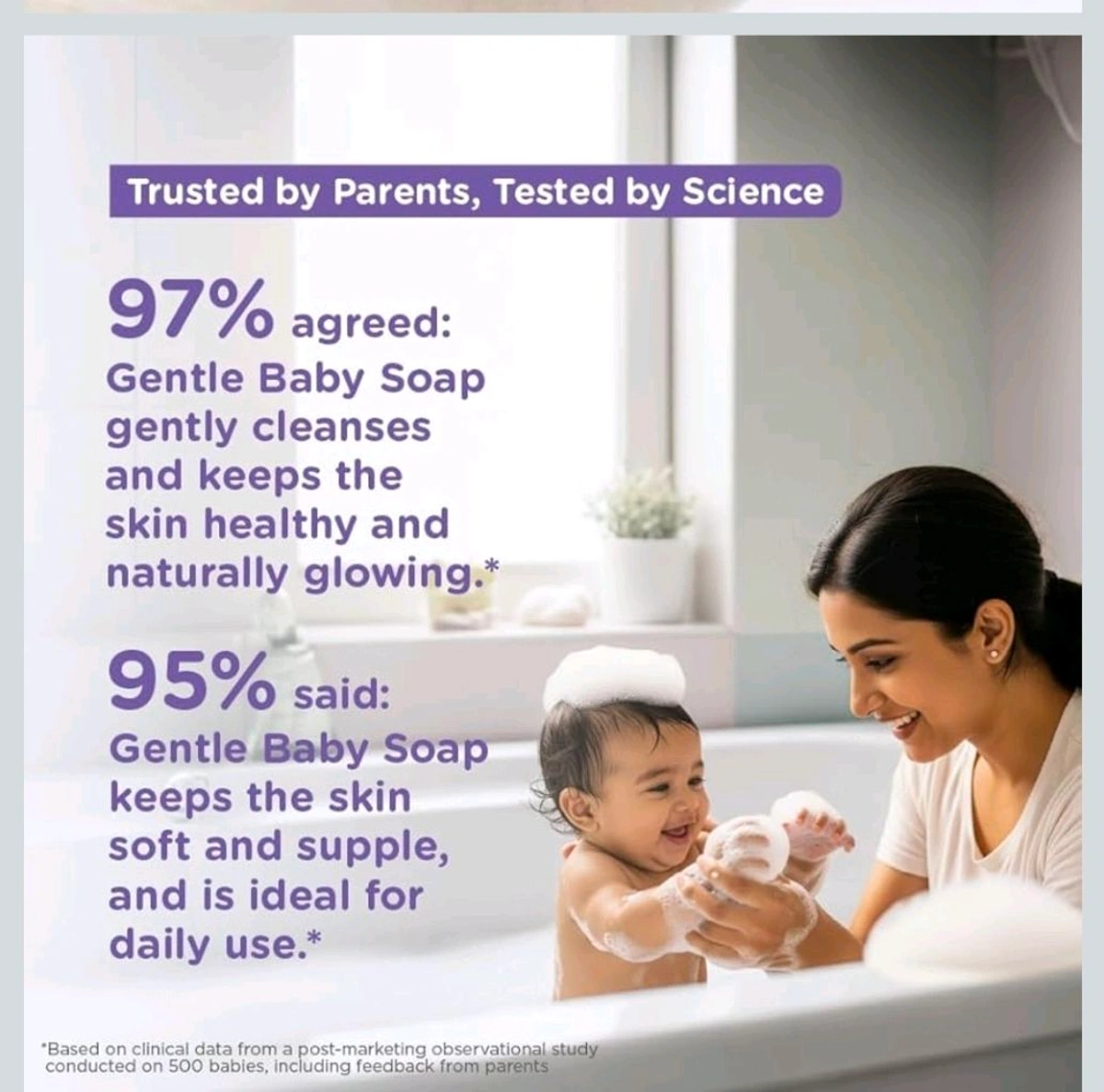 Trusted by Parents, Tested by Science

97% agreed: Gentle Baby Soap gently cleanses and keeps the skin healthy and naturally glowing.*

95% said: Gentle Baby Soap keeps the skin soft and supple, and is ideal for daily use.*

*Based on clinical data from a post-marketing observational study conducted on 500 babies, including feedback from parents